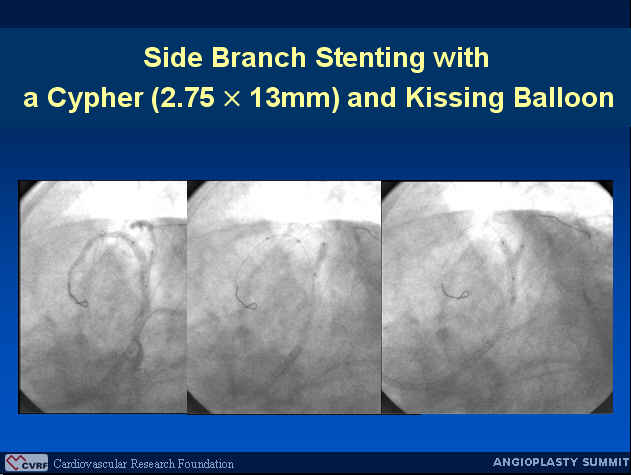 Side Branch Stenting with
a Cypher (2.75 $\times$ 13mm) and Kissing Balloon

CVRF Cardiovascular Research Foundation

ANGIOPLASTY SUMMIT